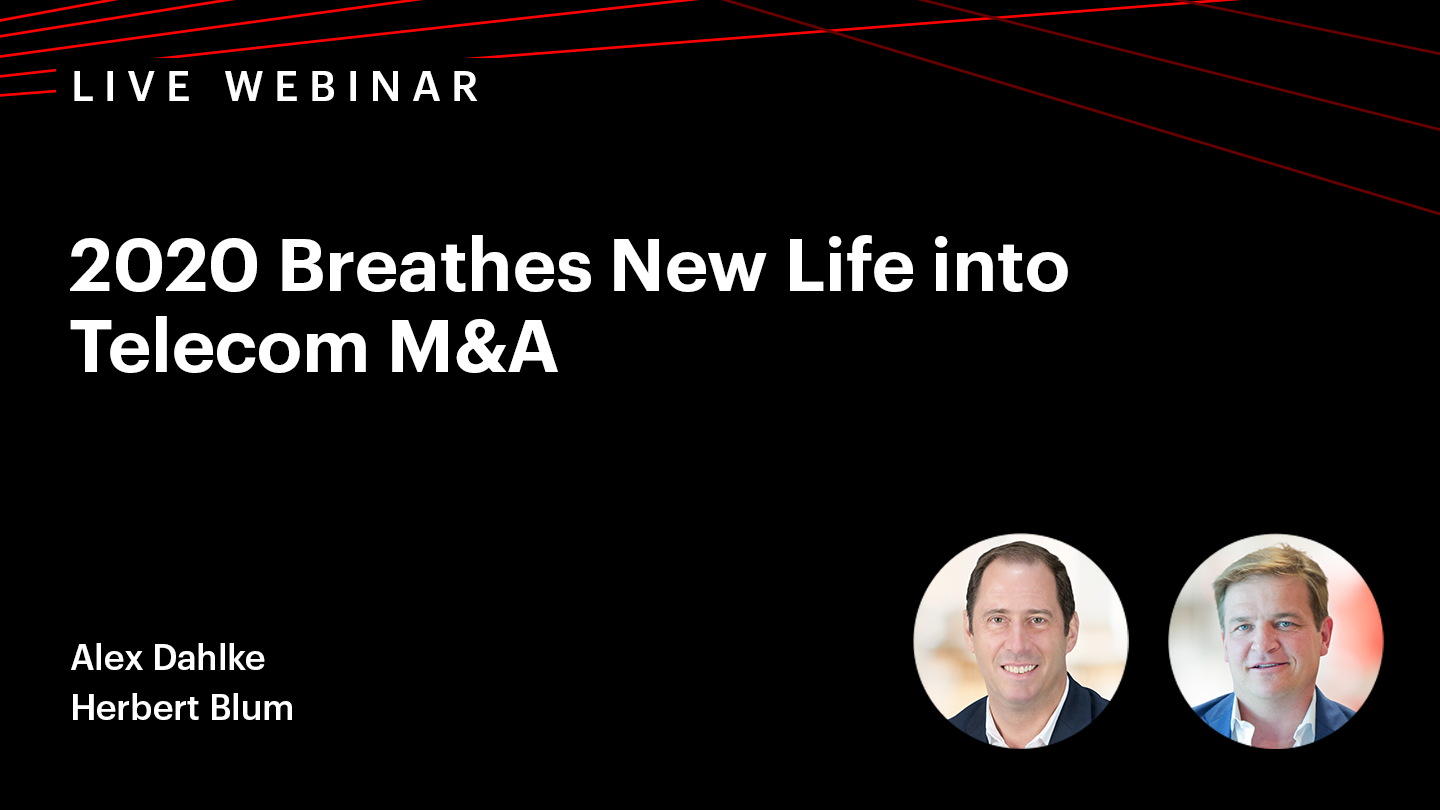 LIVE WEBINAR

2020 Breathes New Life into Telecom M&A

Alex Dahlke
Herbert Blum